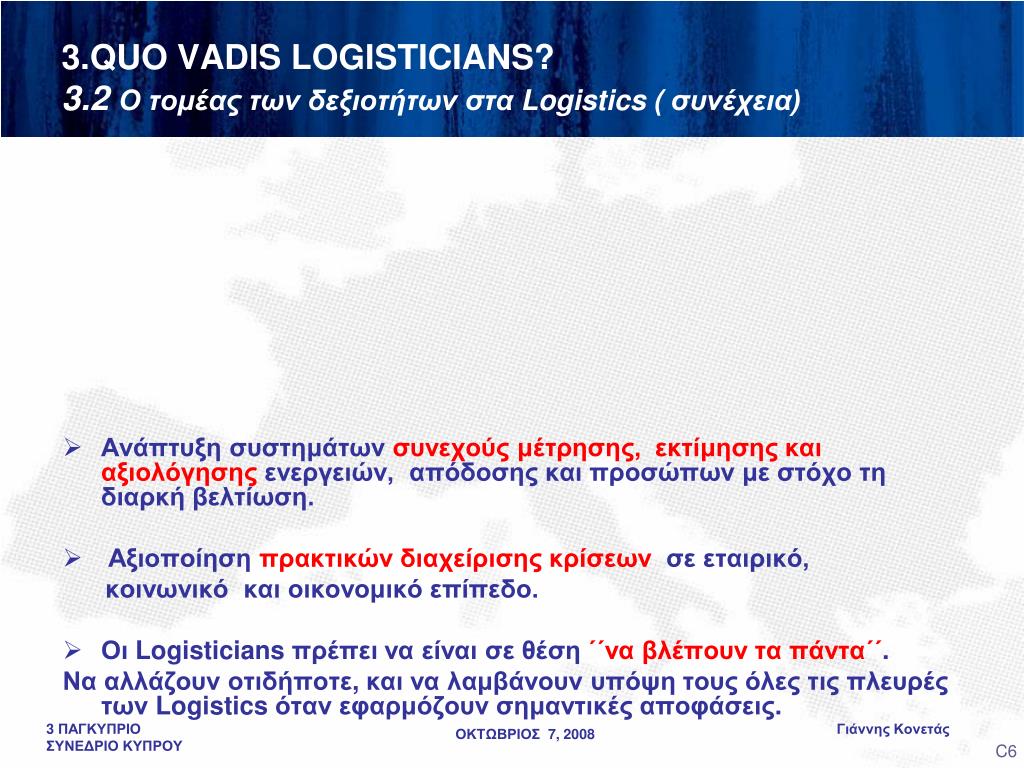 3.QUO VADIS LOGISTICIANS?
3.2 Ο τομέας των δεξιοτήτων στα Logistics ( συνέχεια)

➢ Ανάπτυξη συστημάτων συνεχούς μέτρησης, εκτίμησης και αξιολόγησης ενεργειών, απόδοσης και προσώπων με στόχο τη διαρκή βελτίωση.

➢ Αξιοποίηση πρακτικών διαχείρισης κρίσεων σε εταιρικό, κοινωνικό και οικονομικό επίπεδο.

➢ Οι Logisticians πρέπει να είναι σε θέση ΄΄να βλέπουν τα πάντα΄΄.
Να αλλάζουν οτιδήποτε, και να λαμβάνουν υπόψη τους όλες τις πλευρές των Logistics όταν εφαρμόζουν σημαντικές αποφάσεις.

3 ΠΑΓΚΥΠΡΙΟ ΣΥΝΕΔΡΙΟ ΚΥΠΡΟΥ
ΟΚΤΩΒΡΙΟΣ 7, 2008
Γιάννης Κονετάς
C6